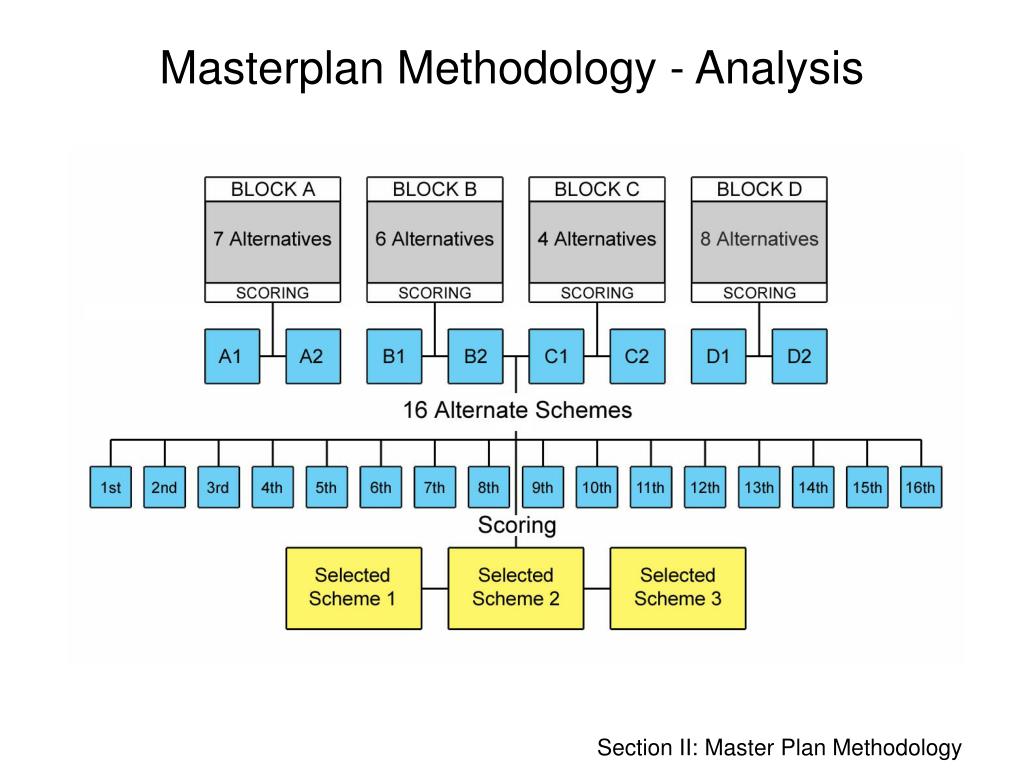 Masterplan Methodology - Analysis

BLOCK A
7 Alternatives
SCORING

BLOCK B
6 Alternatives
SCORING

BLOCK C
4 Alternatives
SCORING

BLOCK D
8 Alternatives
SCORING

A1 A2 B1 B2 C1 C2 D1 D2

16 Alternate Schemes

1st 2nd 3rd 4th 5th 6th 7th 8th 9th 10th 11th 12th 13th 14th 15th 16th

Scoring

Selected Scheme 1
Selected Scheme 2
Selected Scheme 3

Section II: Master Plan Methodology